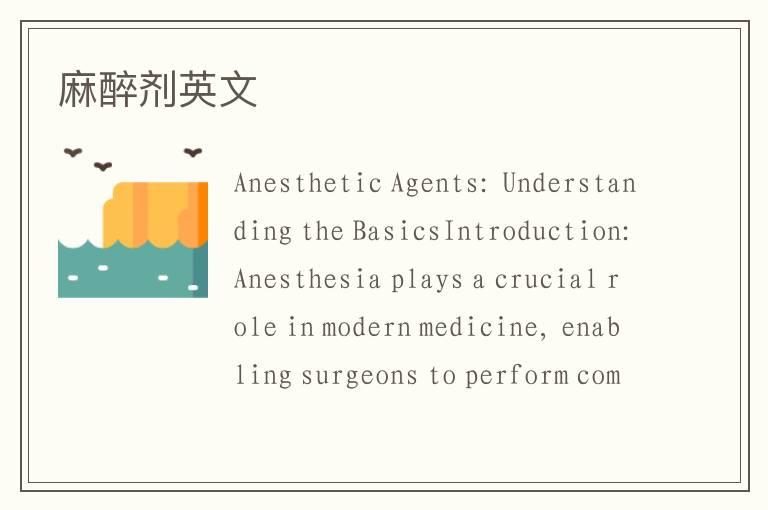 麻醉剂英文

Anesthetic Agents: Understanding the BasicsIntroduction: Anesthesia plays a crucial role in modern medicine, enabling surgeons to perform com